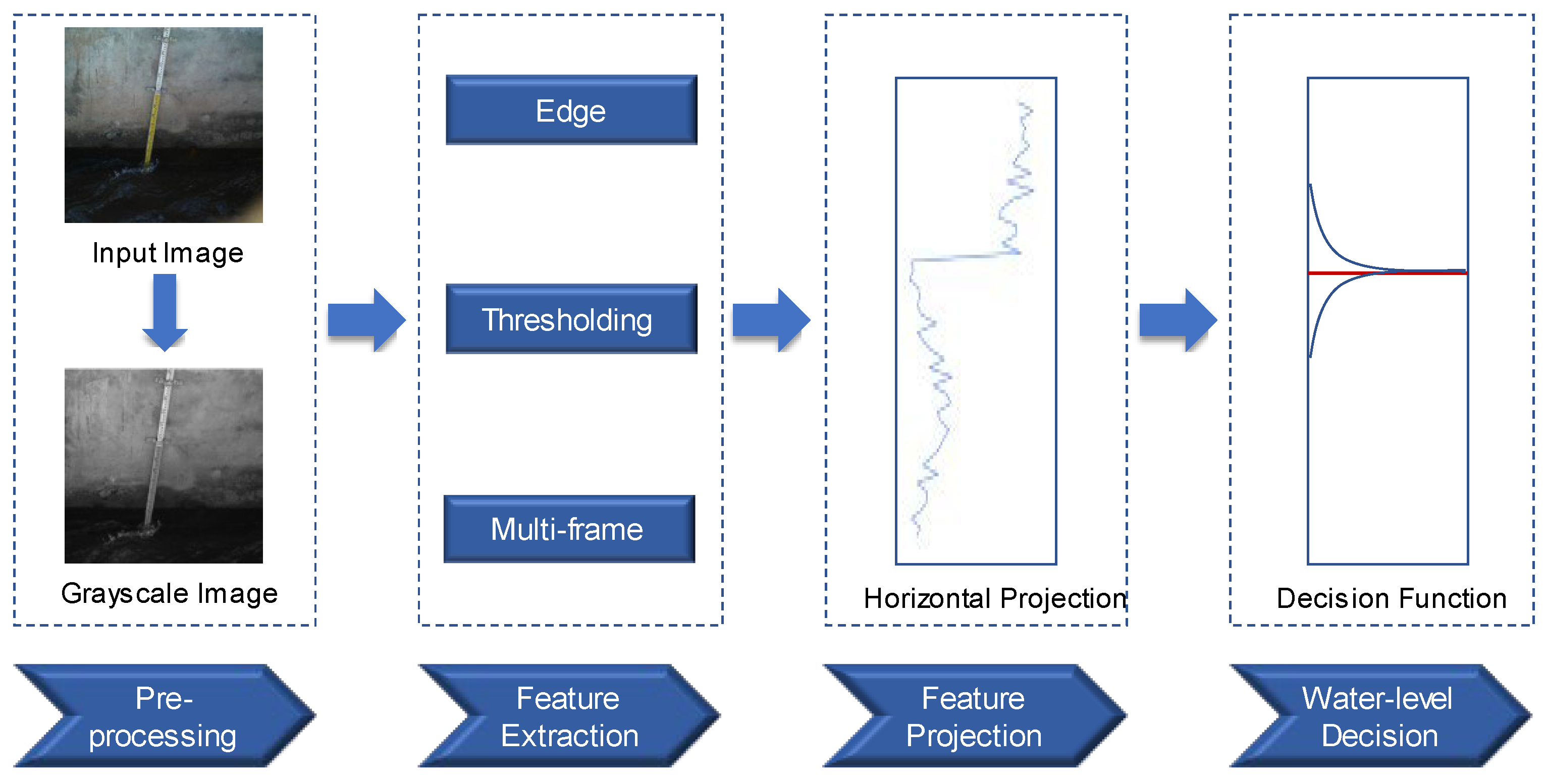 Input Image

Grayscale Image

Edge

Thresholding

Multi-frame

Horizontal Projection

Decision Function

Pre-processing

Feature Extraction

Feature Projection

Water-level Decision